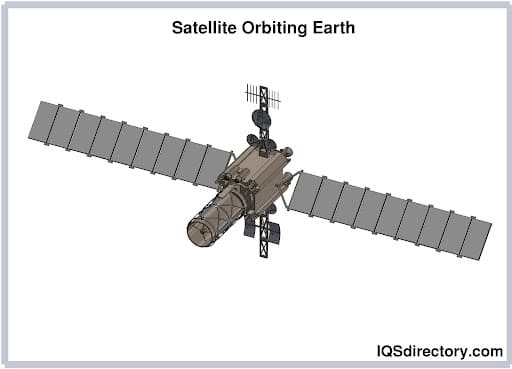 Satellite Orbiting Earth

IQSdirectory.com